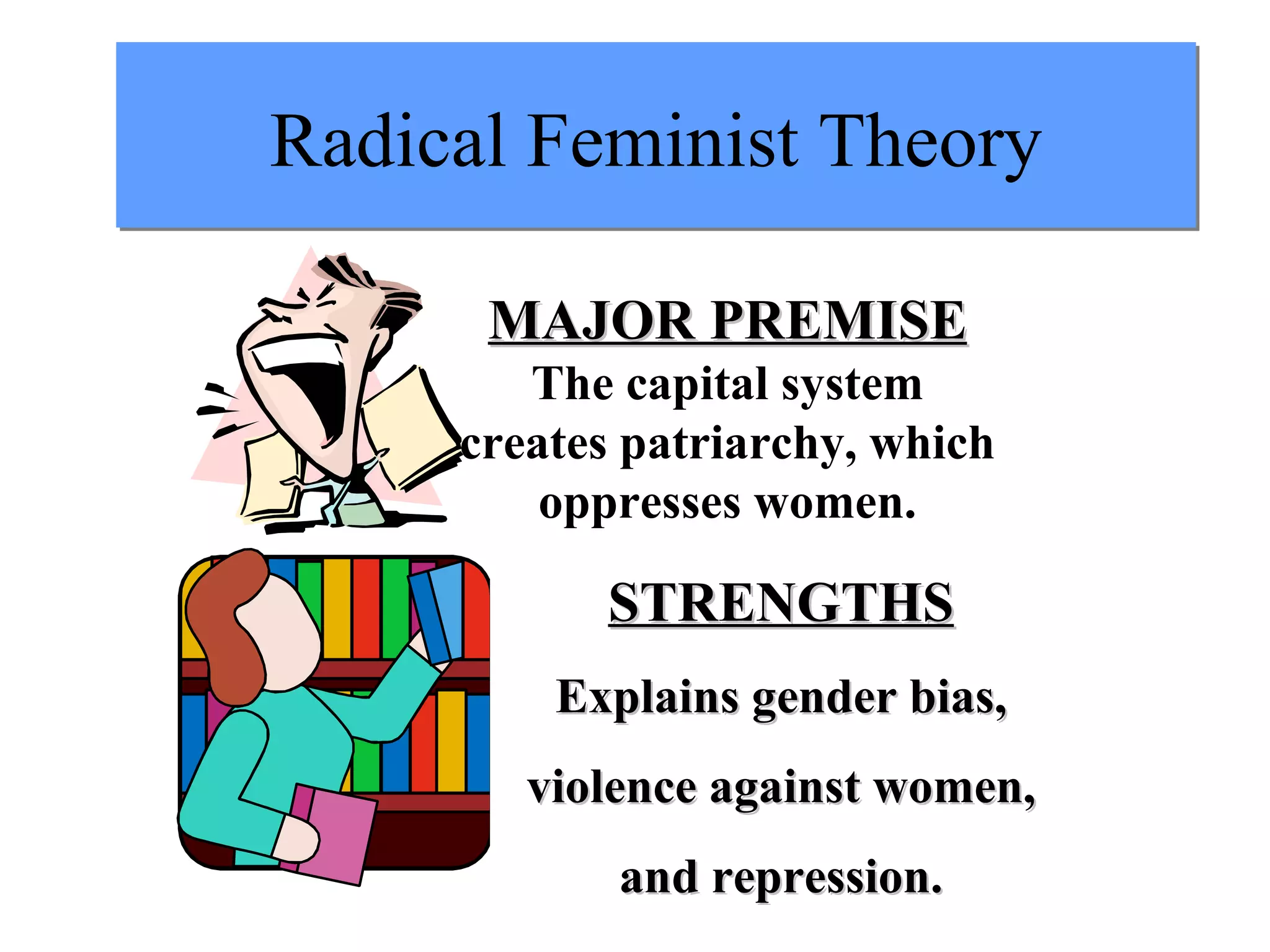 Radical Feminist Theory

MAJOR PREMISE

The capital system creates patriarchy, which oppresses women.

STRENGTHS

Explains gender bias,

violence against women,

and repression.